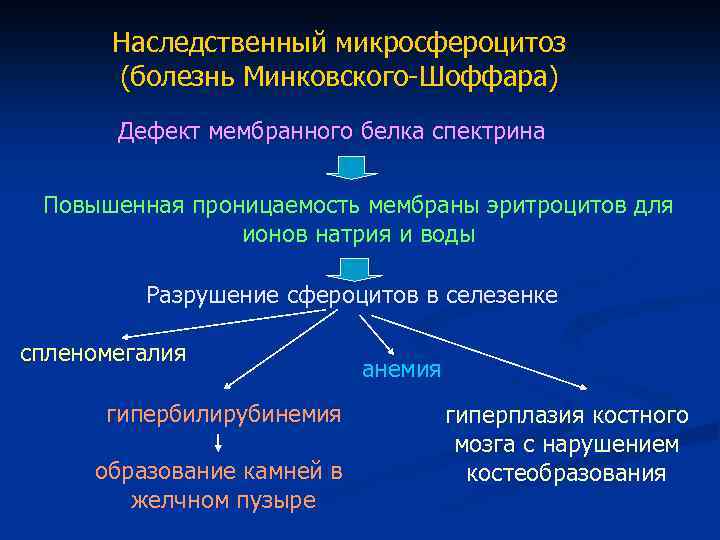 Наследственный микросфероцитоз
(болезнь Минковского-Шоффара)

Дефект мембранного белка спектрина

Повышенная проницаемость мембраны эритроцитов для ионов натрия и воды

Разрушение сфероцитов в селезенке

спленомегалия

анемия

гипербилирубинемия

образование камней в желчном пузыре

гиперплазия костного мозга с нарушением костеобразования